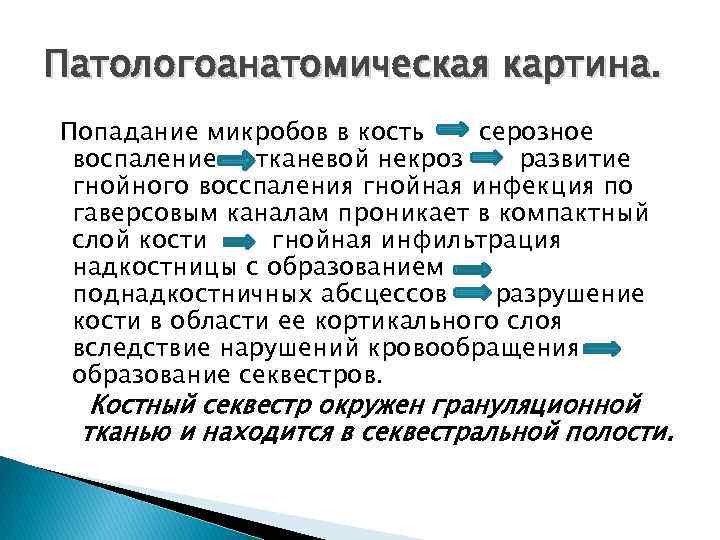 Патологоанатомическая картина.

Попадание микробов в кость → серозное воспаление → тканевой некроз → развитие гнойного восспаления гнойная инфекция по гаверсовым каналам проникает в компактный слой кости → гнойная инфильтрация надкостницы с образованием → поднадкостничных абсцессов → разрушение кости в области ее кортикального слоя вследствие нарушений кровообращения → образование секвестров.

Костный секвестр окружен грануляционной тканью и находится в секвестральной полости.